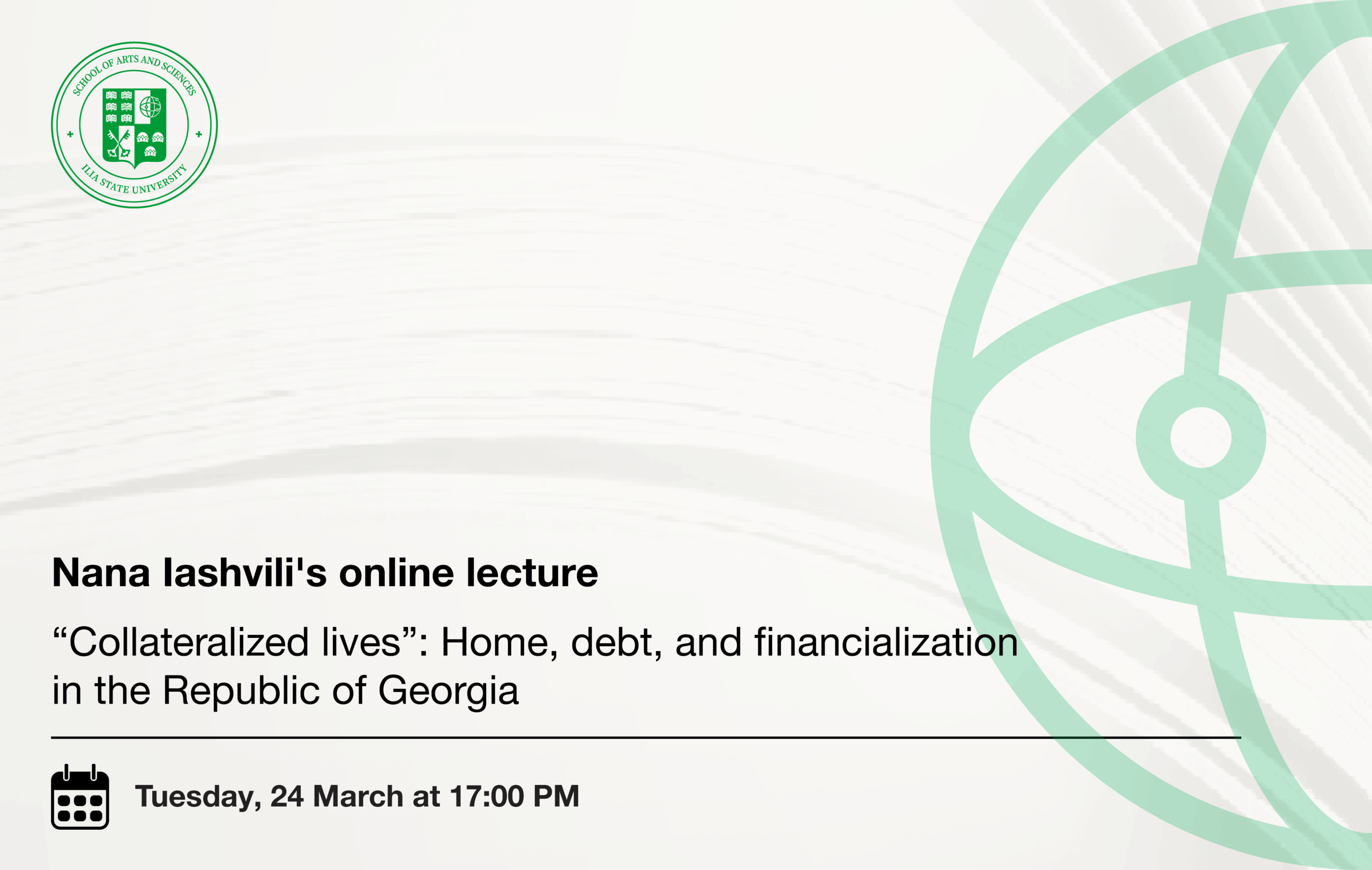 SCHOOL OF ARTS AND SCIENCES
ILIA STATE UNIVERSITY

Nana Iashvili's online lecture

“Collateralized lives”: Home, debt, and financialization in the Republic of Georgia

Tuesday, 24 March at 17:00 PM